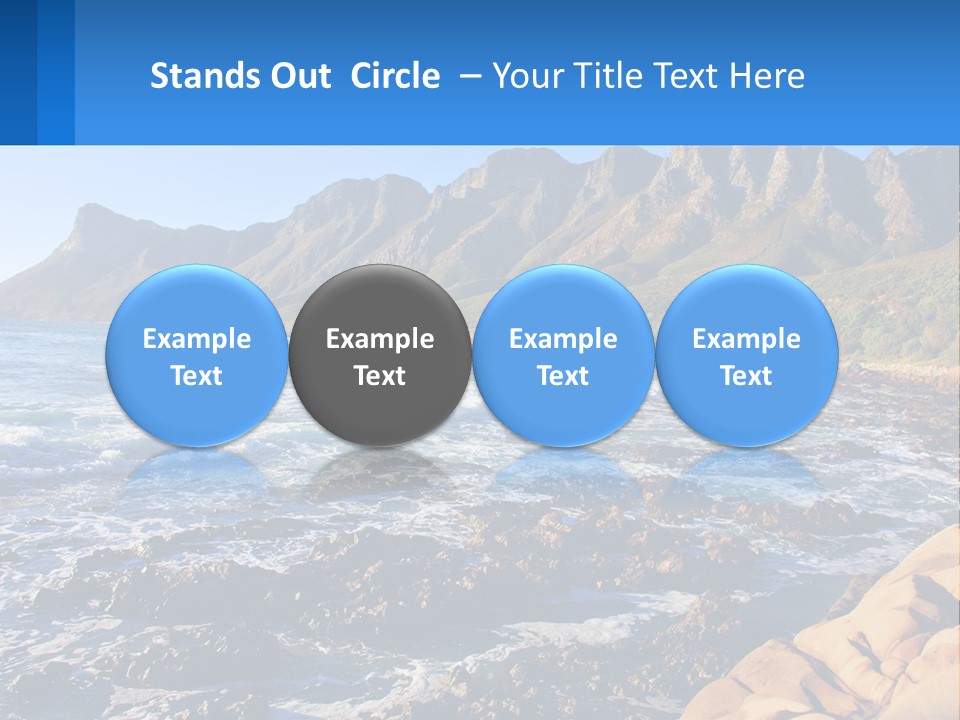 Stands Out Circle – Your Title Text Here

Example Text

Example Text

Example Text

Example Text